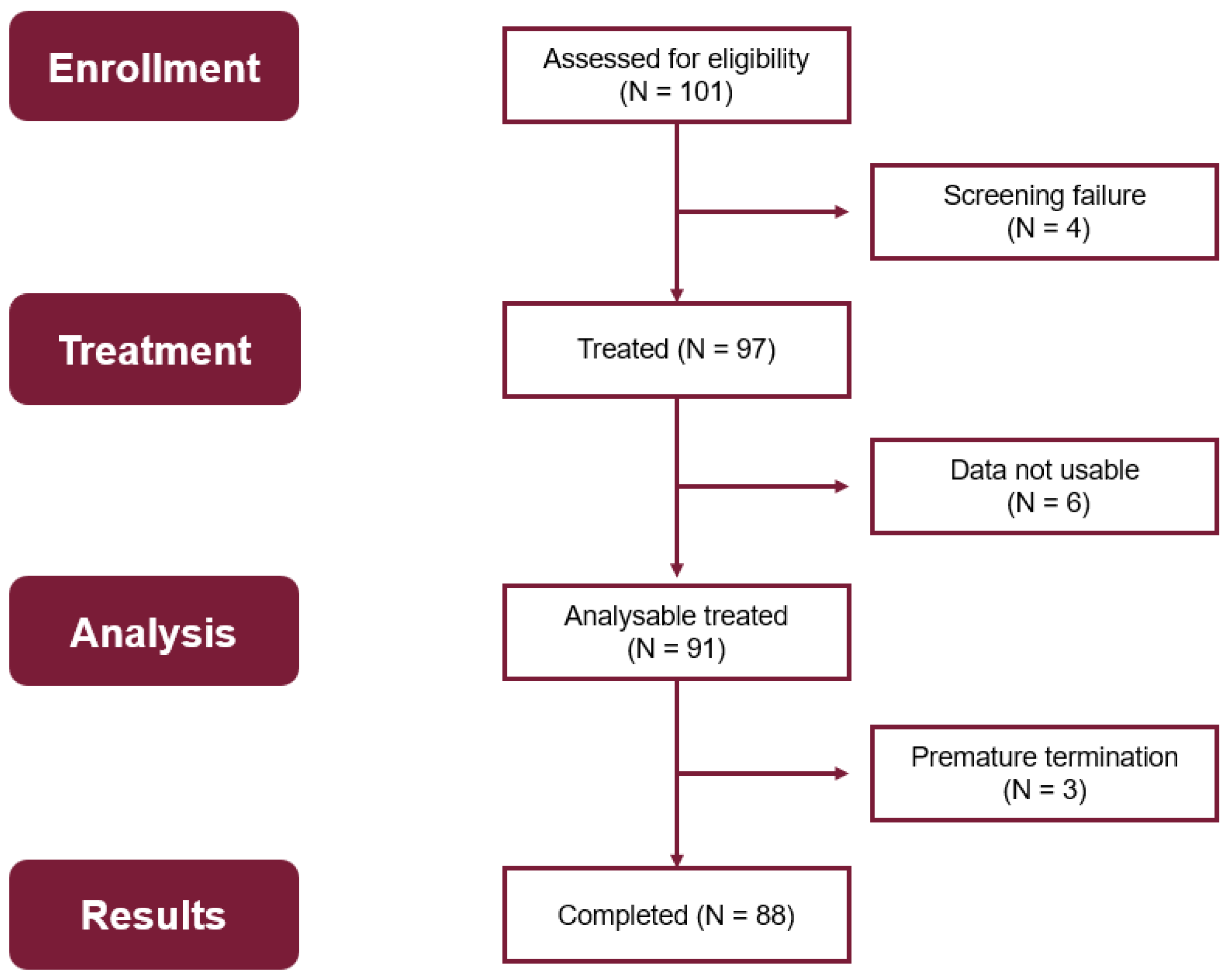 Enrollment

Assessed for eligibility
(N = 101)

Screening failure
(N = 4)

Treatment

Treated (N = 97)

Data not usable
(N = 6)

Analysis

Analysable treated
(N = 91)

Premature termination
(N = 3)

Results

Completed (N = 88)